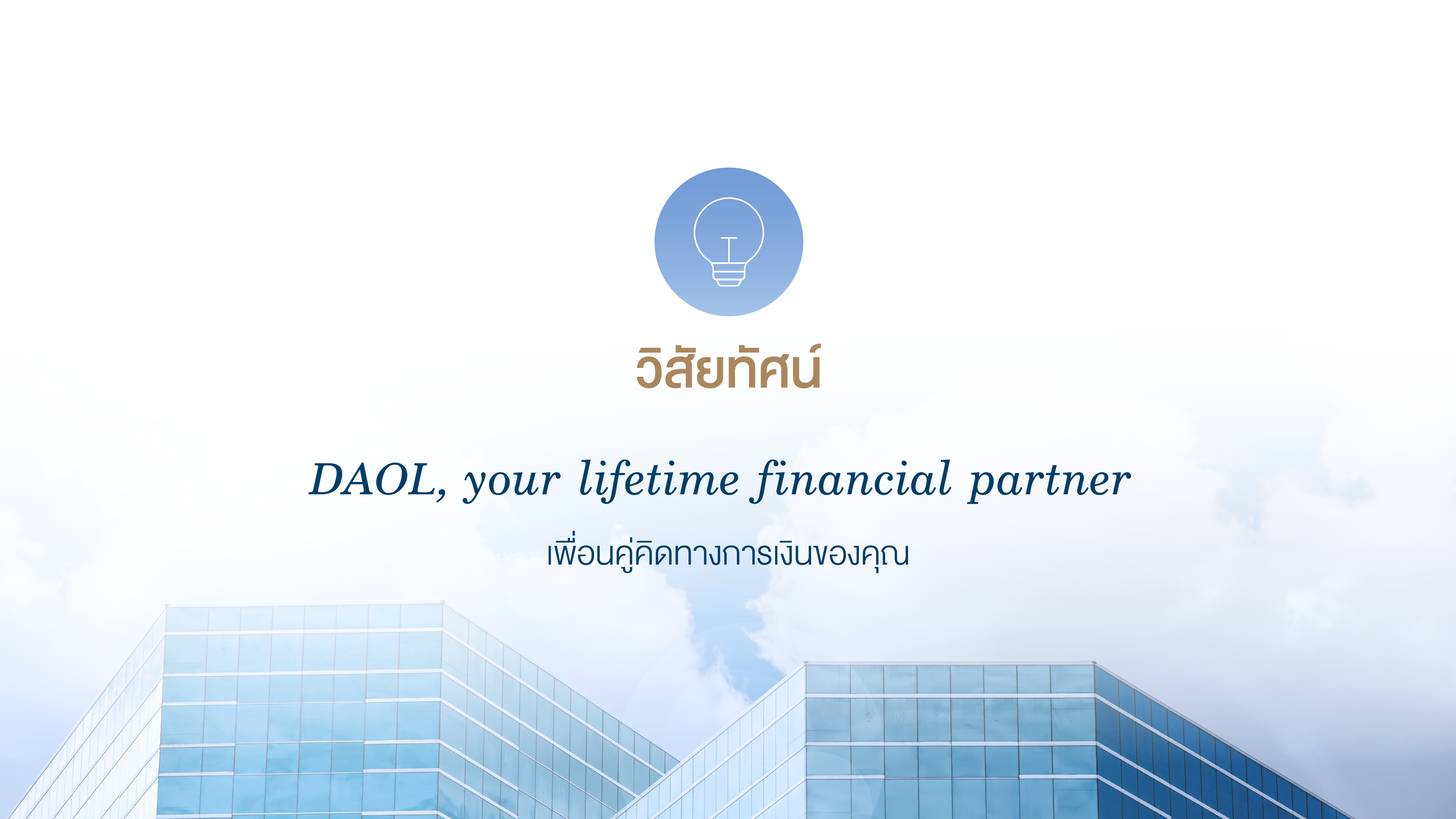 วิสัยทัศน์

DAOL, your lifetime financial partner

เพื่อนคู่คิดทางการเงินของคุณ